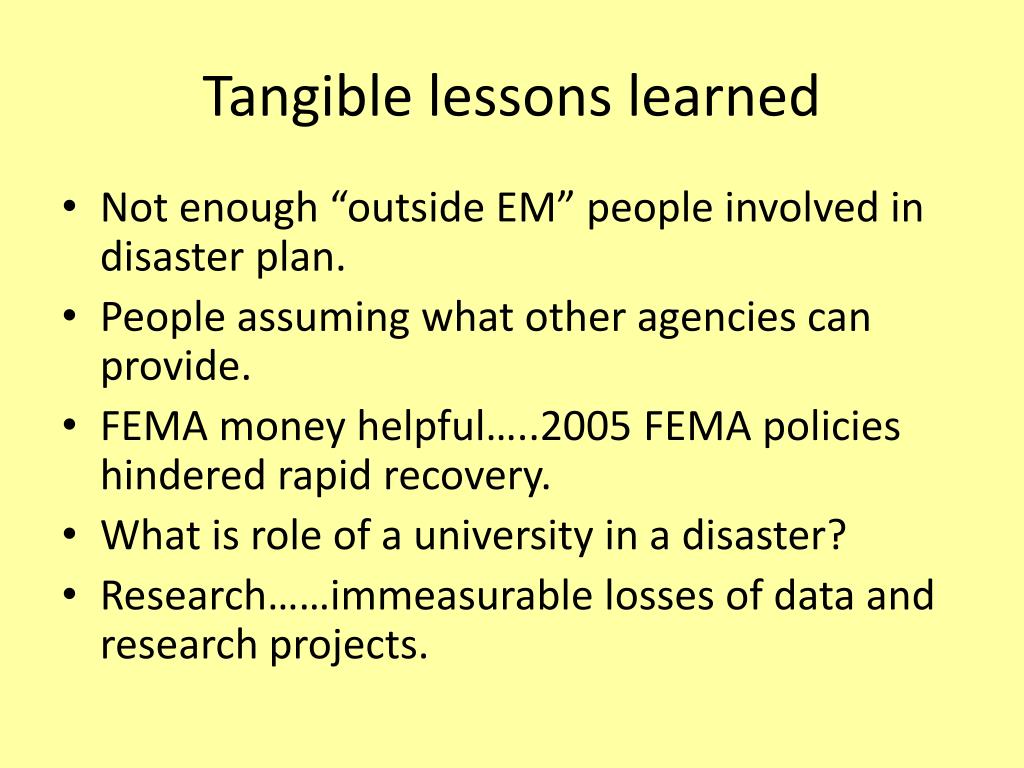 Tangible lessons learned

• Not enough “outside EM” people involved in disaster plan.
• People assuming what other agencies can provide.
• FEMA money helpful…..2005 FEMA policies hindered rapid recovery.
• What is role of a university in a disaster?
• Research……immeasurable losses of data and research projects.